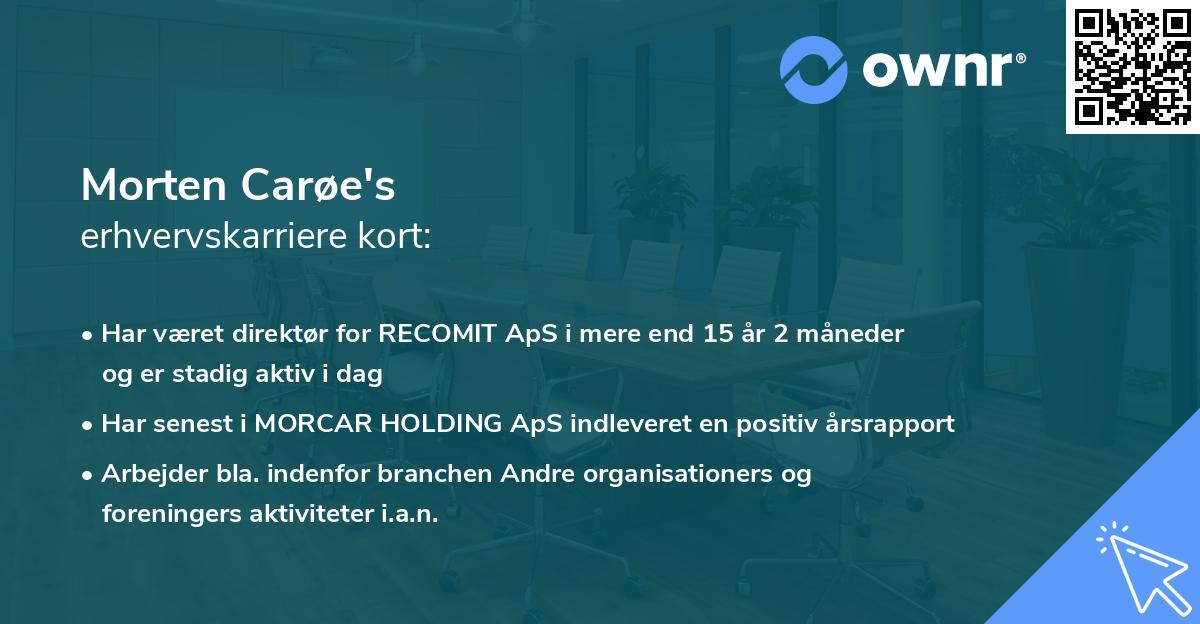 ownr®

Morten Carøe's
erhvervskarriere kort:

• Har været direktør for RECOMIT ApS i mere end 15 år 2 måneder og er stadig aktiv i dag

• Har senest i MORCAR HOLDING ApS indleveret en positiv årsrapport

• Arbejder bla. indenfor branchen Andre organisationers og foreningers aktiviteter i.a.n.